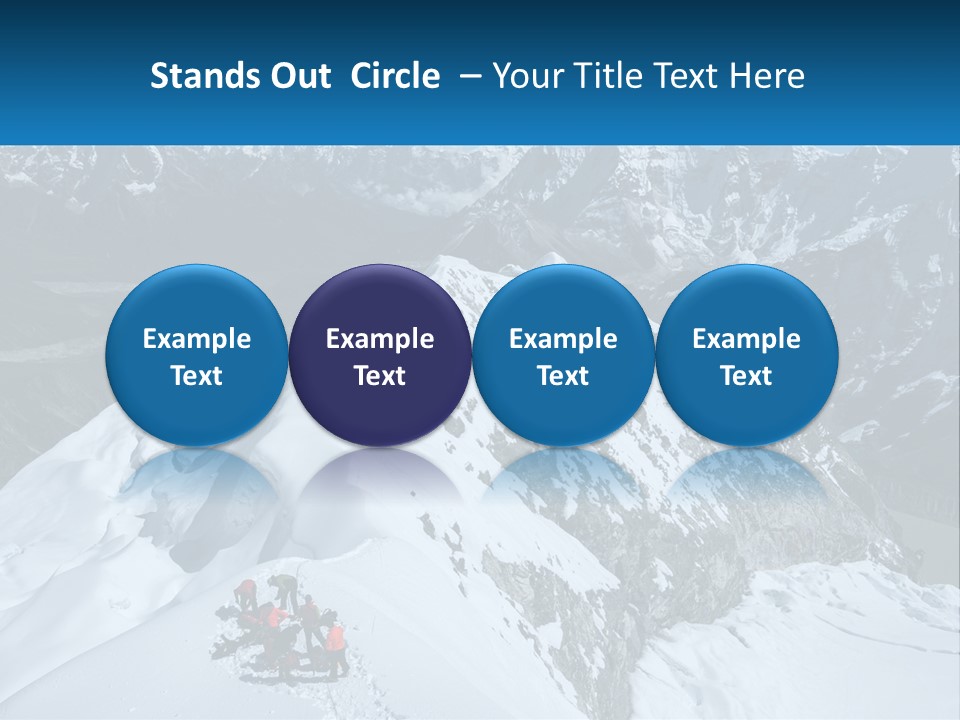 Stands Out Circle – Your Title Text Here

Example Text

Example Text

Example Text

Example Text